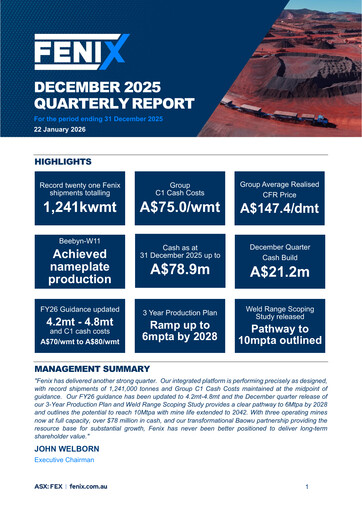 FENIX

DECEMBER 2025
QUARTERLY REPORT

For the period ending 31 December 2025
22 January 2026

HIGHLIGHTS

Record twenty one Fenix shipments totalling
1,241kwmt

Group C1 Cash Costs
A$75.0/wmt

Group Average Realised CFR Price
A$147.4/dmt

Beebyn-W11
Achieved nameplate production

Cash as at 31 December 2025 up to
A$78.9m

December Quarter Cash Build
A$21.2m

FY26 Guidance updated
4.2mt - 4.8mt
and C1 cash costs
A$70/wmt to A$80/wmt

3 Year Production Plan
Ramp up to 6mpta by 2028

Weld Range Scoping Study released
Pathway to 10mpta outlined

MANAGEMENT SUMMARY

"Fenix has delivered another strong quarter. Our integrated platform is performing precisely as designed, with record shipments of 1,241,000 tonnes and Group C1 Cash Costs maintained at the midpoint of guidance. Our FY26 guidance has been updated to 4.2mt-4.8mt and the December quarter release of our 3-Year Production Plan and Weld Range Scoping Study provides a clear pathway to 6Mtpa by 2028 and outlines the potential to reach 10Mtpa with mine life extended to 2042. With three operating mines now at full capacity, over $78 million in cash, and our transformational Baowu partnership providing the resource base for substantial growth, Fenix has never been better positioned to deliver long-term shareholder value."

JOHN WELBORN
Executive Chairman

ASX: FEX | fenix.com.au

1